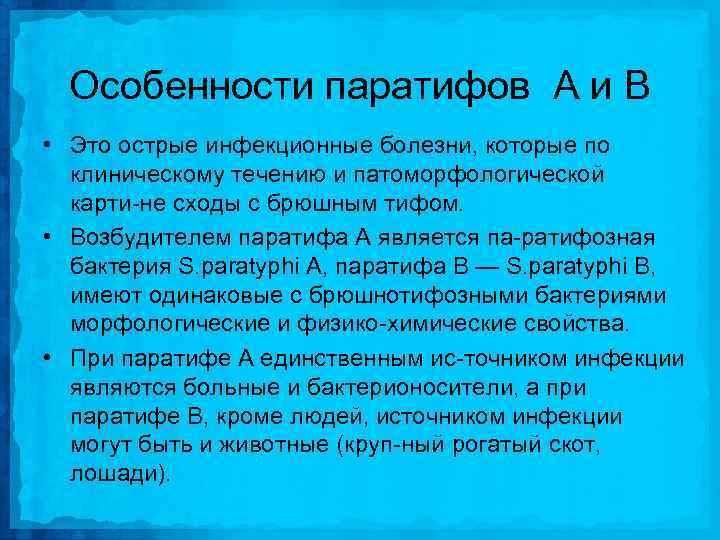 Особенности паратифов А и В

• Это острые инфекционные болезни, которые по клиническому течению и патоморфологической карти-не сходы с брюшным тифом.

• Возбудителем паратифа А является па-ратифозная бактерия S.paratyphi A, паратифа В — S.paratyphi B, имеют одинаковые с брюшнотифозными бактериями морфологические и физико-химические свойства.

• При паратифе А единственным ис-точником инфекции являются больные и бактерионосители, а при паратифе В, кроме людей, источником инфекции могут быть и животные (круп-ный рогатый скот, лошади).